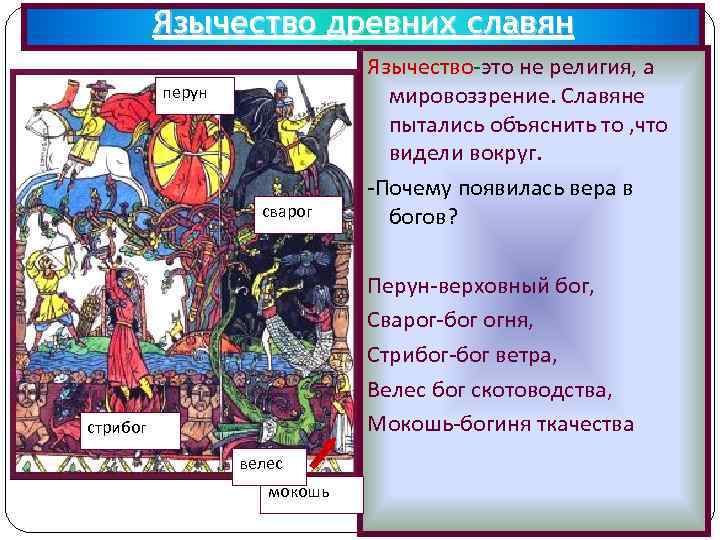 Язычество древних славян

перун

сварог

стрибог

велес

мокошь

Язычество-это не религия, а мировоззрение. Славяне пытались объяснить то ,что видели вокруг.

-Почему появилась вера в богов?

Перун-верховный бог,

Сварог-бог огня,

Стрибог-бог ветра,

Велес бог скотоводства,

Мокошь-богиня ткачества